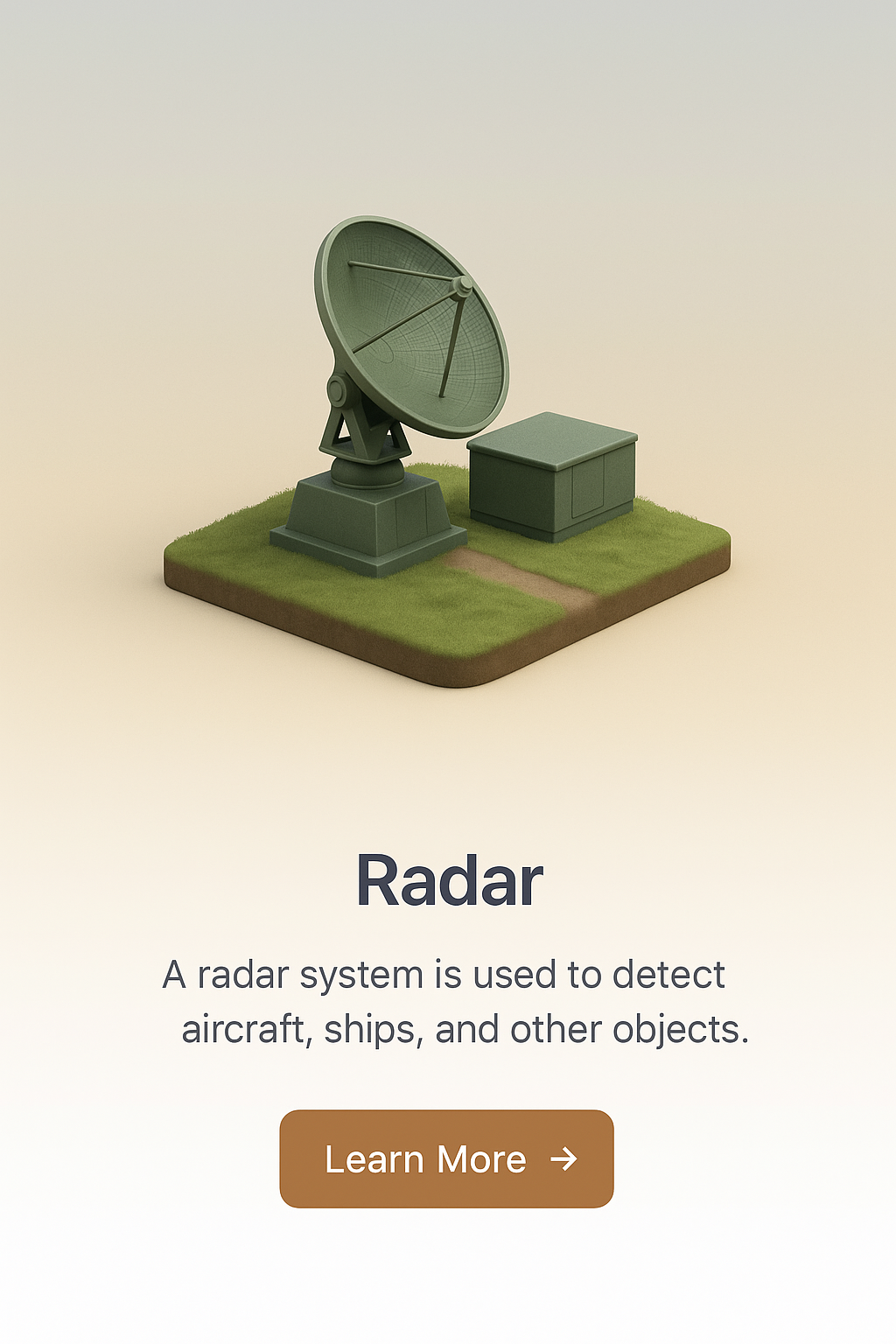 Radar

A radar system is used to detect aircraft, ships, and other objects.

Learn More →